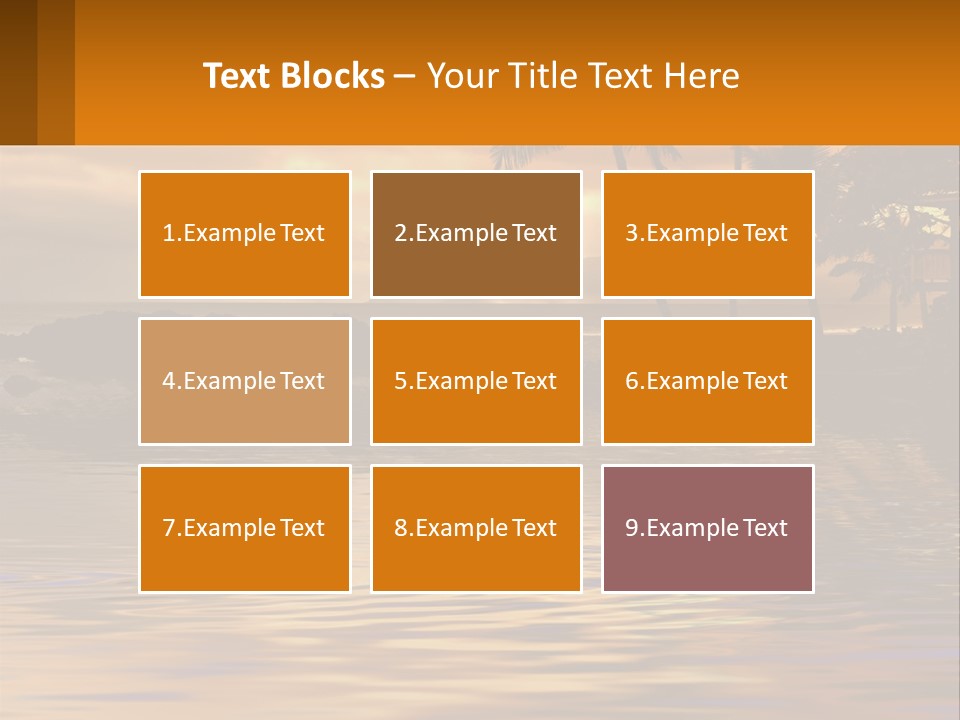 Text Blocks – Your Title Text Here

1.Example Text

2.Example Text

3.Example Text

4.Example Text

5.Example Text

6.Example Text

7.Example Text

8.Example Text

9.Example Text